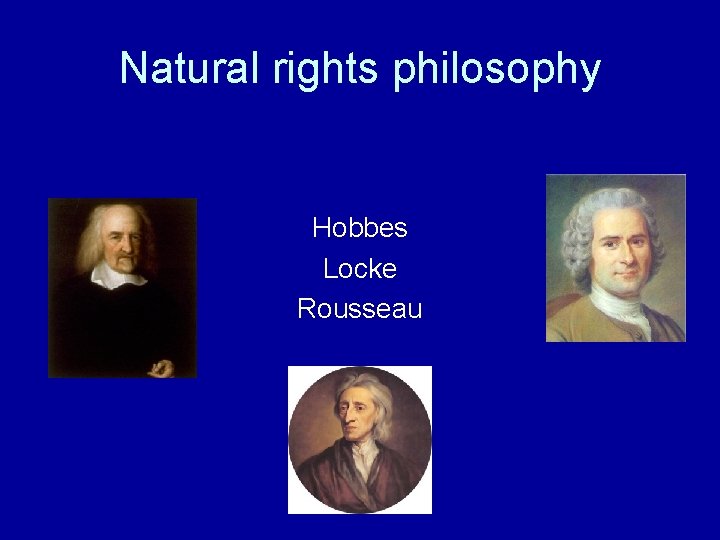 Natural rights philosophy

Hobbes
Locke
Rousseau